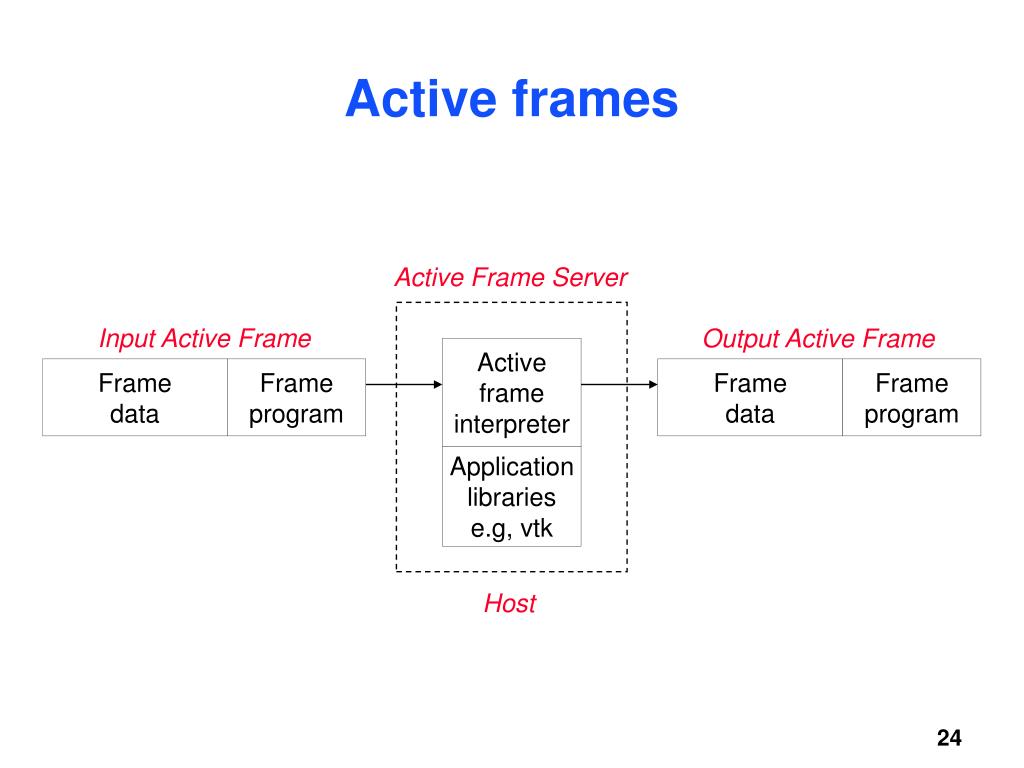 Active frames

Active Frame Server

Input Active Frame

Frame data

Frame program

Active frame interpreter

Application libraries e.g, vtk

Output Active Frame

Frame data

Frame program

Host

24